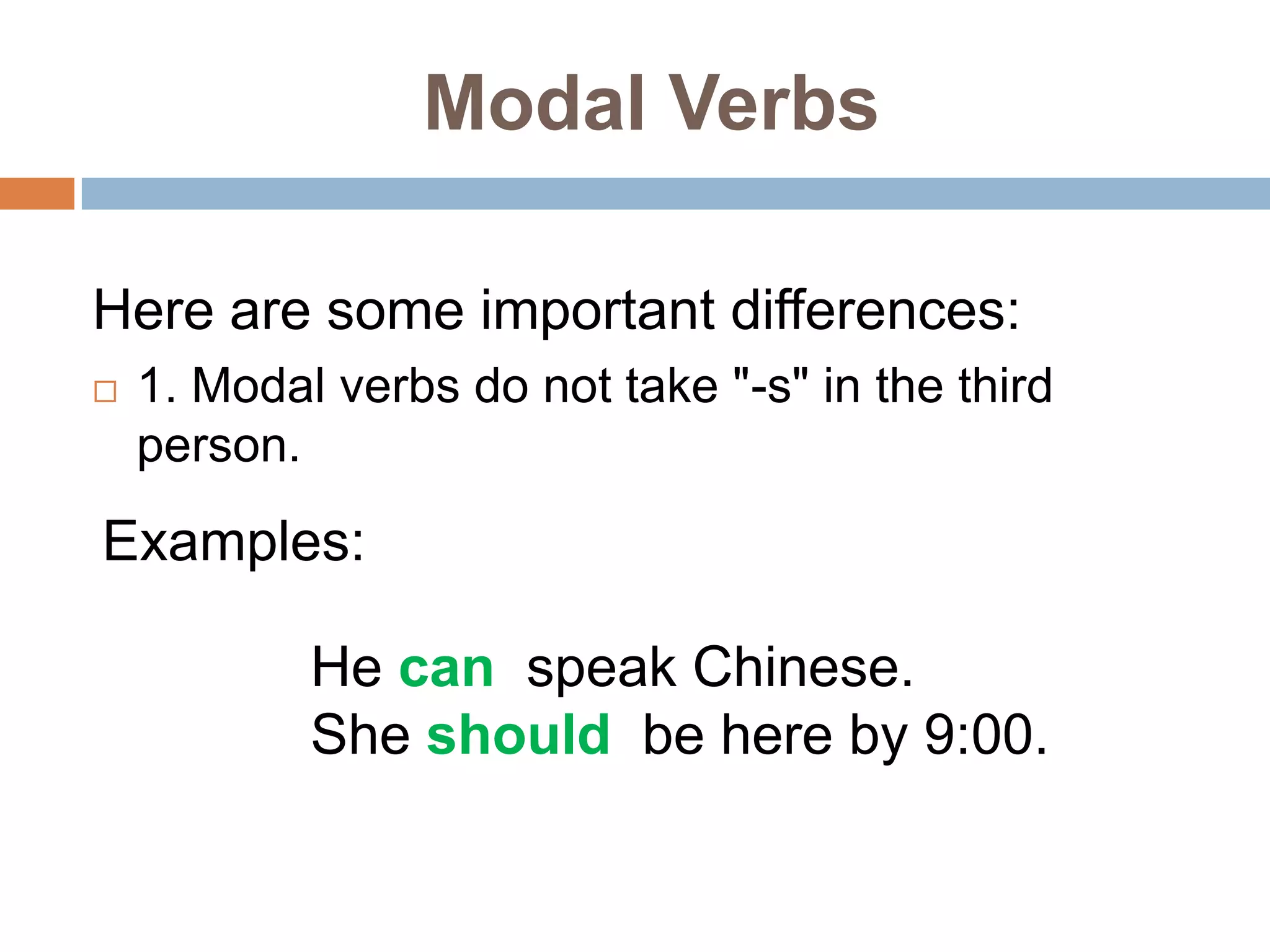 Modal Verbs

Here are some important differences:

1. Modal verbs do not take "-s" in the third person.

Examples:

He can speak Chinese.
She should be here by 9:00.